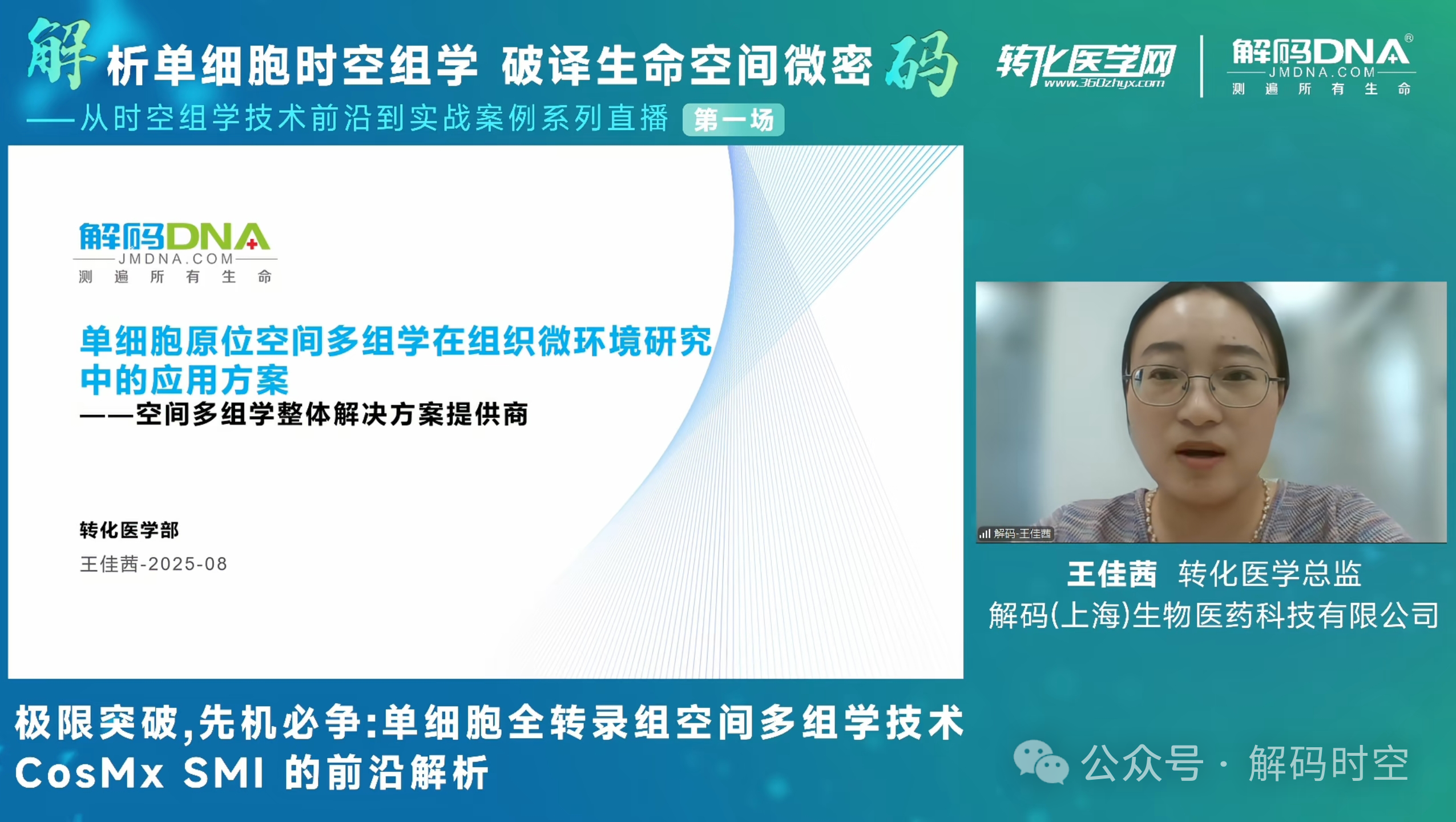 解析单细胞时空组学 破译生命空间微密码
——从时空组学技术前沿到实战案例系列直播 第一场

转化医学网 www.360zhyx.com

解码DNA®
JMDNA.COM
测 遍 所 有 生 命

解码DNA
JMDNA.COM
测 遍 所 有 生 命

单细胞原位空间多组学在组织微环境研究中的应用方案
——空间多组学整体解决方案提供商

转化医学部
王佳茜-2025-08

解码-王佳茜

王佳茜 转化医学总监
解码(上海)生物医药科技有限公司

极限突破,先机必争:单细胞全转录组空间多组学技术 CosMx SMI 的前沿解析

公众号 · 解码时空